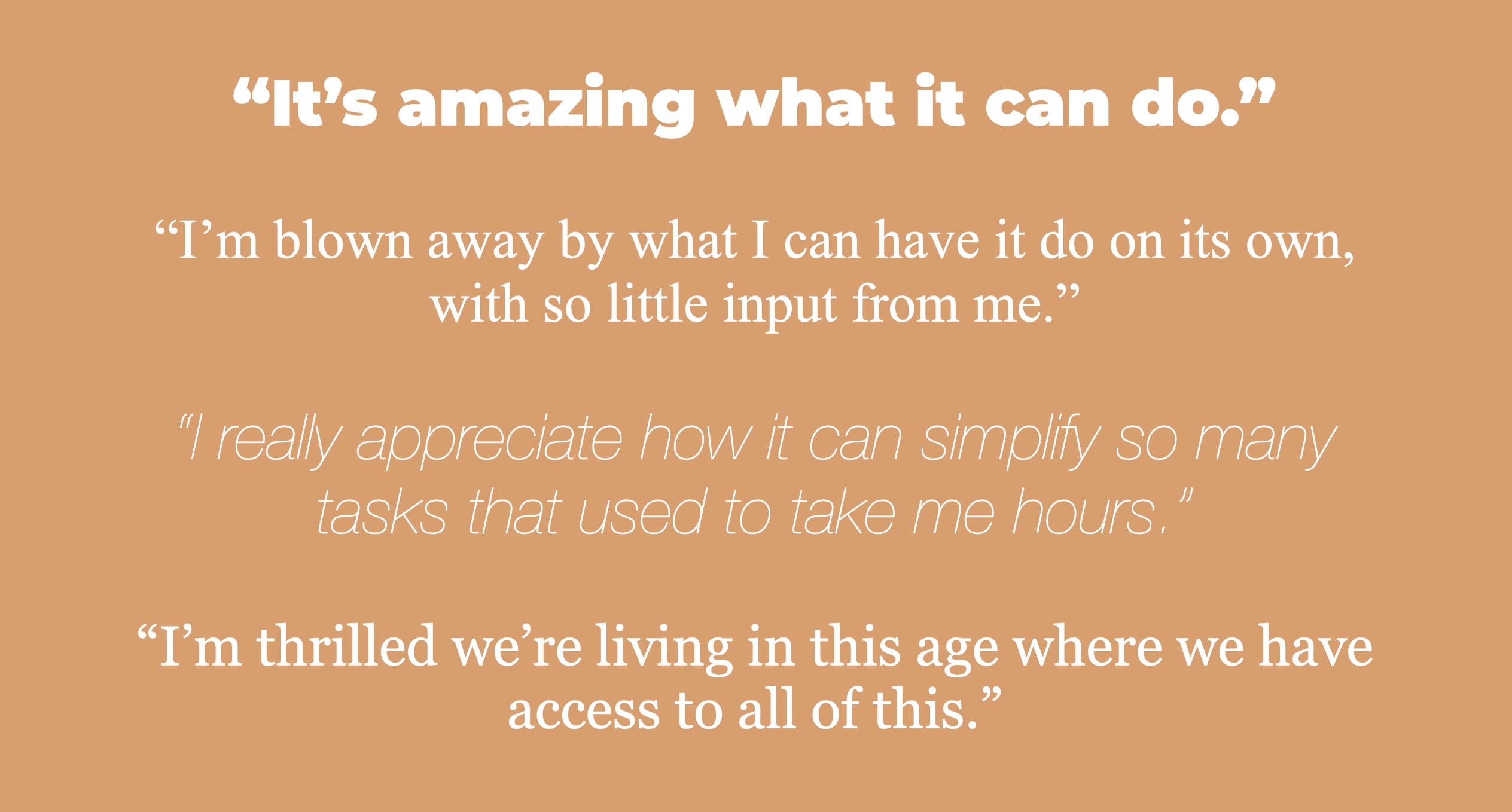 “It’s amazing what it can do.”

“I’m blown away by what I can have it do on its own, with so little input from me.”

“I really appreciate how it can simplify so many tasks that used to take me hours.”

“I’m thrilled we’re living in this age where we have access to all of this.”